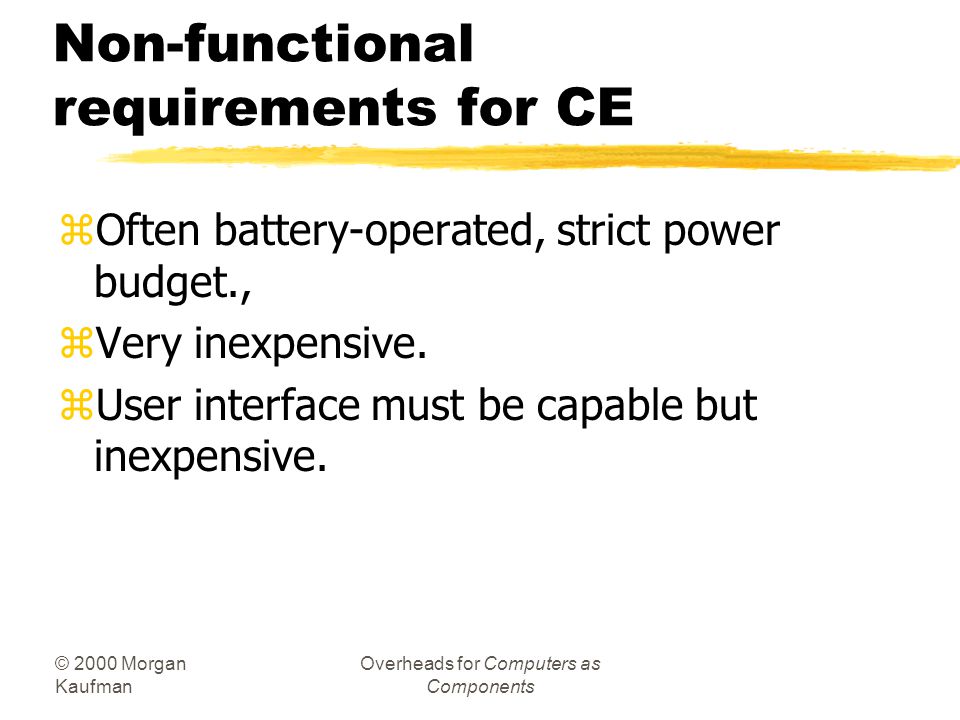 Non-functional requirements for CE

⌘Often battery-operated, strict power budget.,

⌘Very inexpensive.

⌘User interface must be capable but inexpensive.

© 2000 Morgan Kaufman

Overheads for Computers as Components